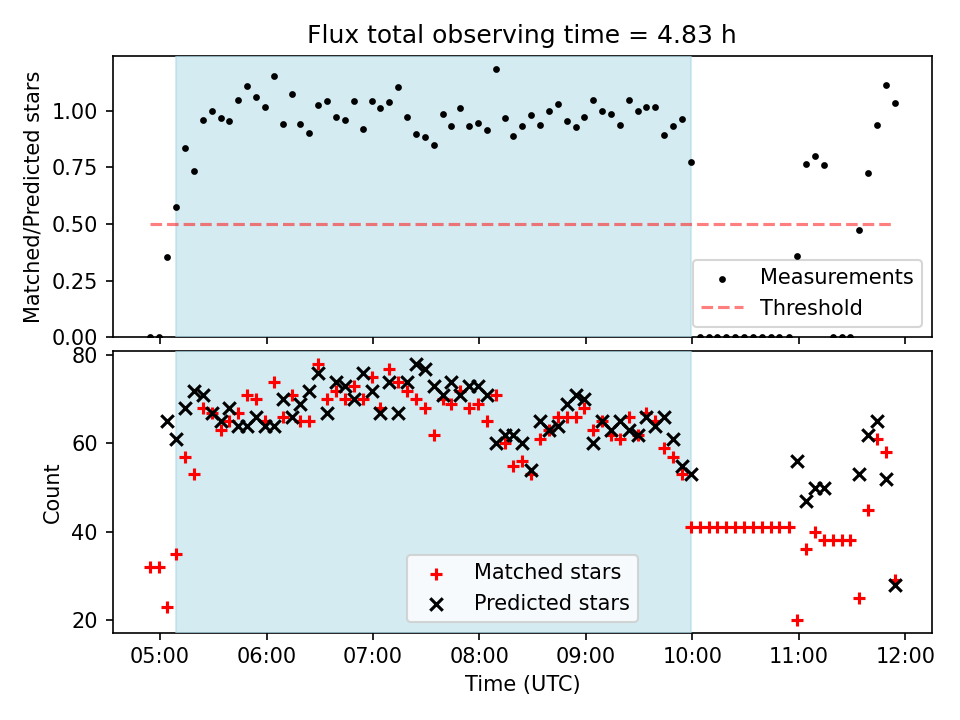 Flux total observing time = 4.83 h

Matched/Predicted stars

1.00
0.75
0.50
0.25
0.00

Measurements
Threshold

Count

80
60
40
20

Matched stars
Predicted stars

05:00
06:00
07:00
08:00
09:00
10:00
11:00
12:00

Time (UTC)